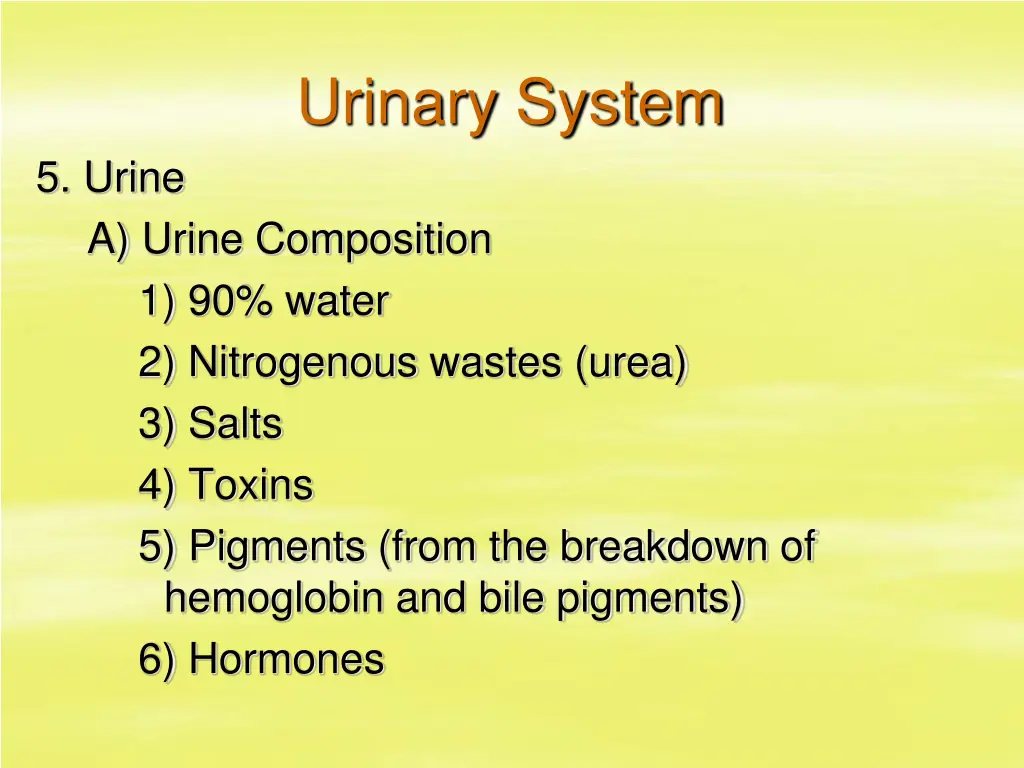 Urinary System

5. Urine

A) Urine Composition

1) 90% water

2) Nitrogenous wastes (urea)

3) Salts

4) Toxins

5) Pigments (from the breakdown of hemoglobin and bile pigments)

6) Hormones